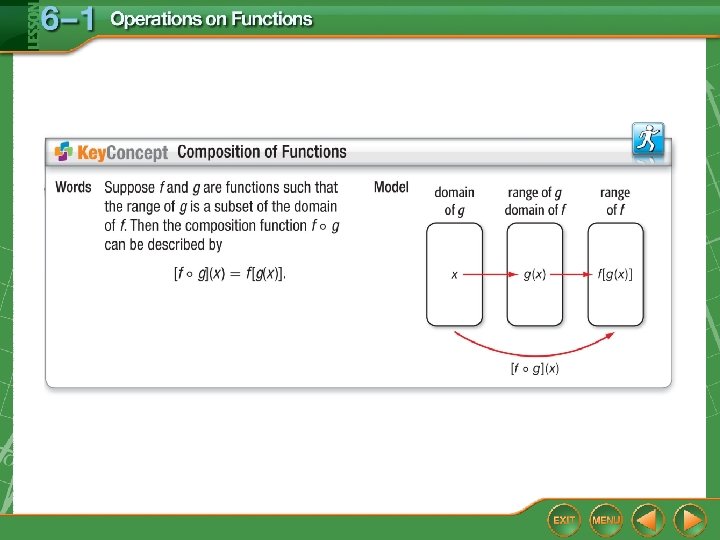 LESSON 6–1 Operations on Functions

KeyConcept Composition of Functions

Words Suppose $f$ and $g$ are functions such that the range of $g$ is a subset of the domain of $f$. Then the composition function $f \circ g$ can be described by

$[f \circ g](x) = f[g(x)]$.

Model

domain of $g$

range of $g$ domain of $f$

range of $f$

$x$

$g(x)$

$f[g(x)]$

$[f \circ g](x)$

EXIT MENU